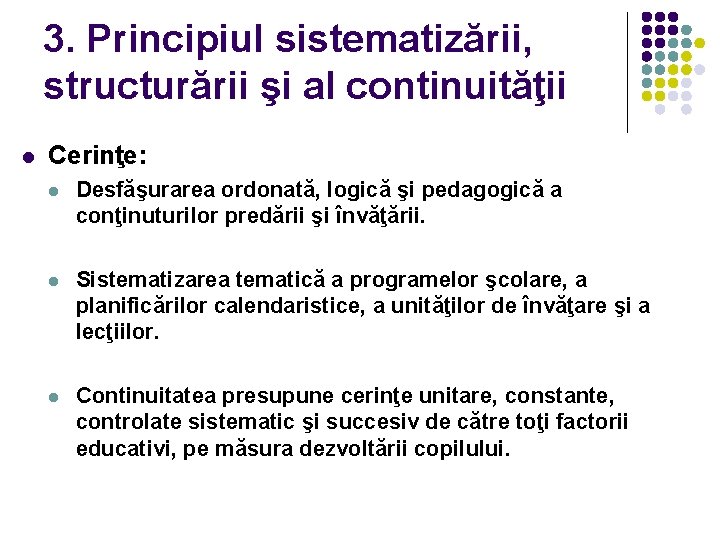 3. Principiul sistematizării, structurării şi al continuităţii

Cerinţe:

Desfăşurarea ordonată, logică şi pedagogică a conţinuturilor predării şi învăţării.

Sistematizarea tematică a programelor şcolare, a planificărilor calendaristice, a unităţilor de învăţare şi a lecţiilor.

Continuitatea presupune cerinţe unitare, constante, controlate sistematic şi succesiv de către toţi factorii educativi, pe măsura dezvoltării copilului.